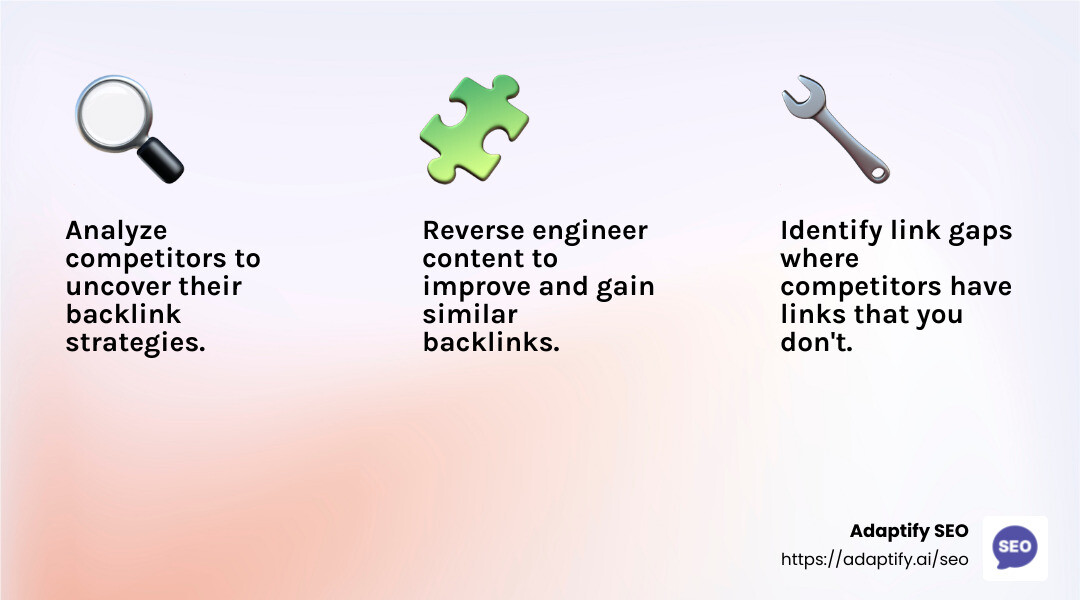 Analyze competitors to uncover their backlink strategies.

Reverse engineer content to improve and gain similar backlinks.

Identify link gaps where competitors have links that you don't.

Adaptify SEO
https://adaptify.ai/seo

SEO